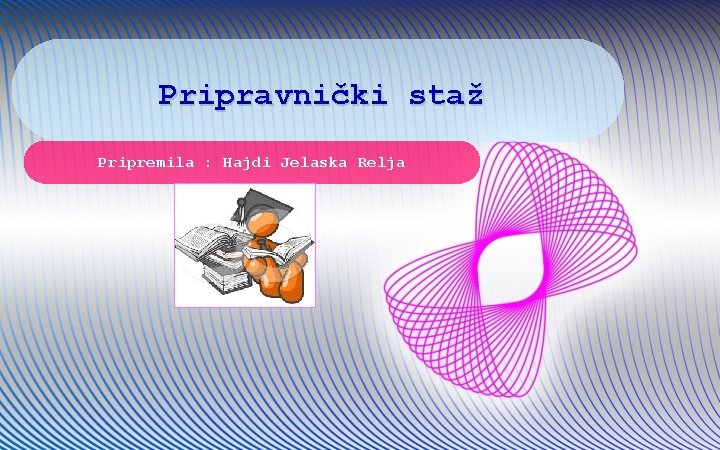 Pripravnički staž

Pripremila : Hajdi Jelaska Relja